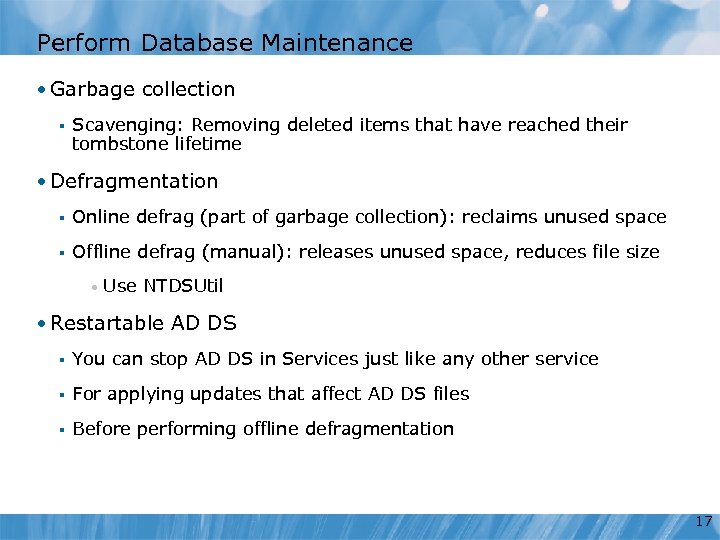 Perform Database Maintenance

• Garbage collection

▪ Scavenging: Removing deleted items that have reached their tombstone lifetime

• Defragmentation

▪ Online defrag (part of garbage collection): reclaims unused space

▪ Offline defrag (manual): releases unused space, reduces file size

• Use NTDSUtil

• Restartable AD DS

▪ You can stop AD DS in Services just like any other service

▪ For applying updates that affect AD DS files

▪ Before performing offline defragmentation

17